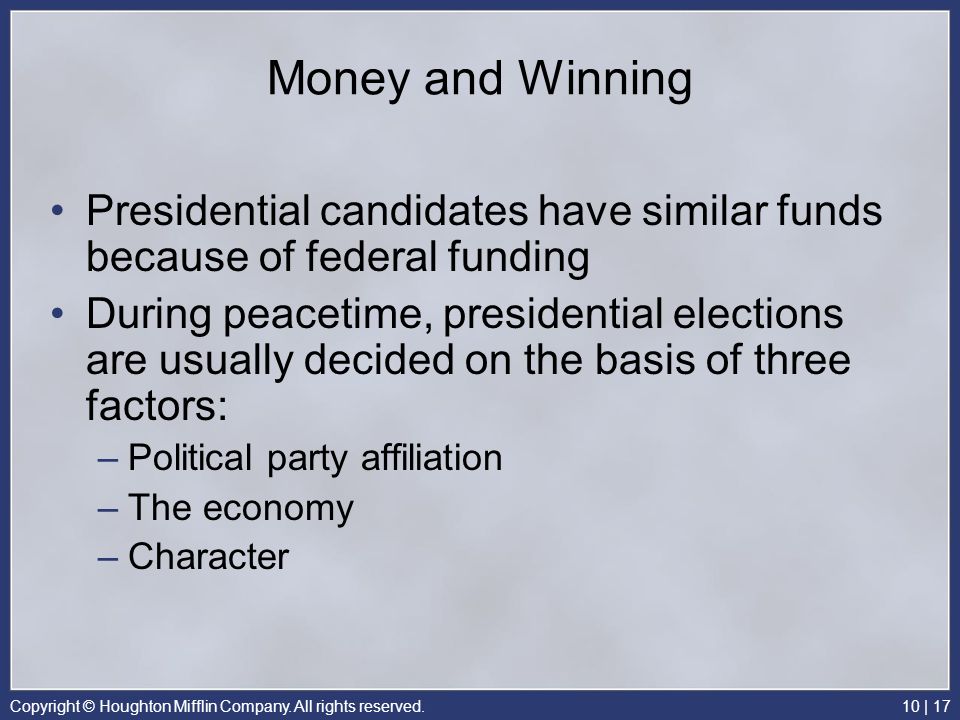 Money and Winning

• Presidential candidates have similar funds because of federal funding

• During peacetime, presidential elections are usually decided on the basis of three factors:
– Political party affiliation
– The economy
– Character

Copyright © Houghton Mifflin Company. All rights reserved.

10 | 17